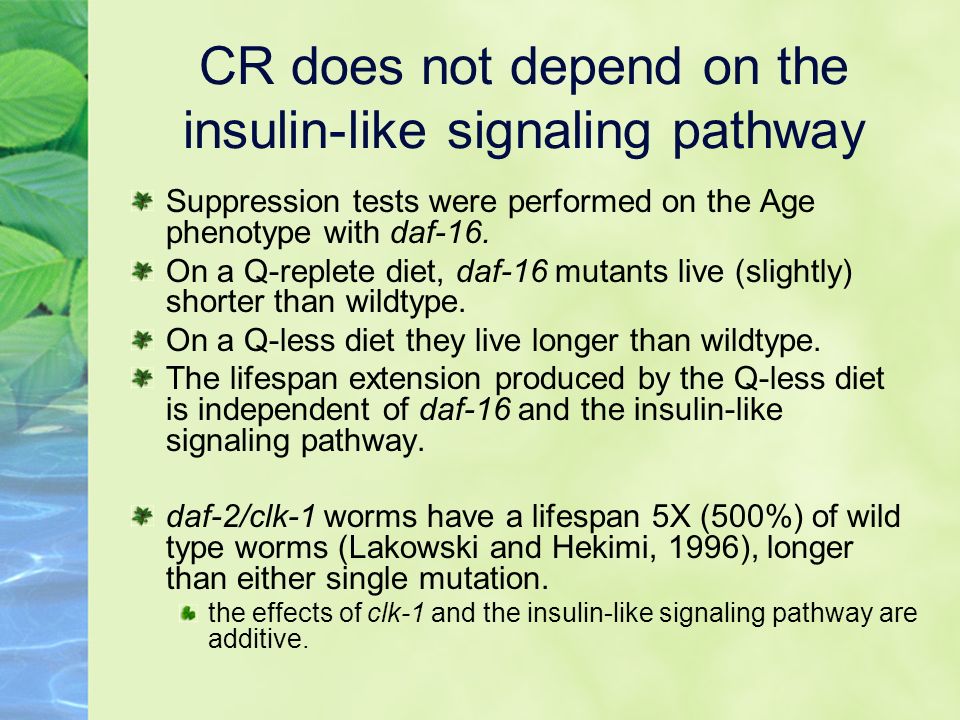 CR does not depend on the insulin-like signaling pathway

Suppression tests were performed on the Age phenotype with daf-16.

On a Q-replete diet, daf-16 mutants live (slightly) shorter than wildtype.

On a Q-less diet they live longer than wildtype.

The lifespan extension produced by the Q-less diet is independent of daf-16 and the insulin-like signaling pathway.

daf-2/clk-1 worms have a lifespan 5X (500%) of wild type worms (Lakowski and Hekimi, 1996), longer than either single mutation.

the effects of clk-1 and the insulin-like signaling pathway are additive.